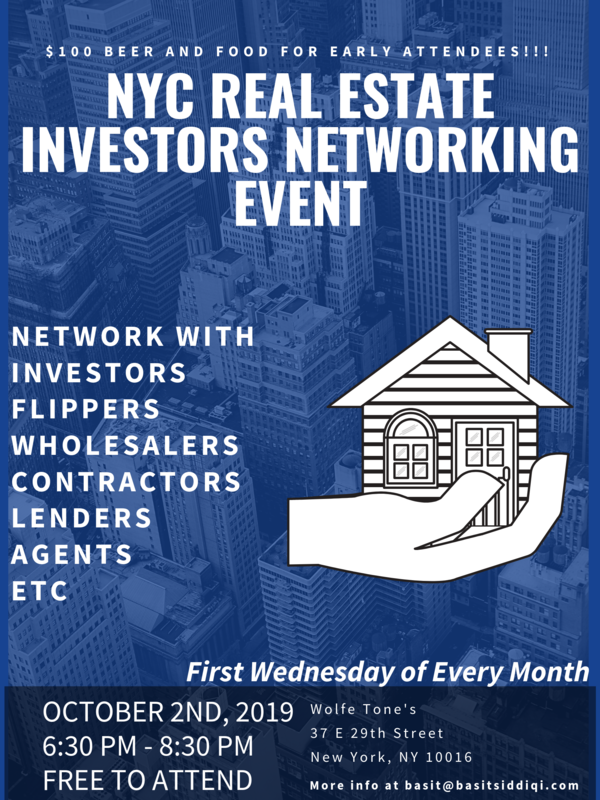 $100 BEER AND FOOD FOR EARLY ATTENDEES!!!

NYC REAL ESTATE INVESTORS NETWORKING EVENT

NETWORK WITH
INVESTORS
FLIPPERS
WHOLESALERS
CONTRACTORS
LENDERS
AGENTS
ETC

First Wednesday of Every Month

OCTOBER 2ND, 2019
6:30 PM - 8:30 PM
FREE TO ATTEND

Wolfe Tone's
37 E 29th Street
New York, NY 10016

More info at basit@basitsiddiqi.com